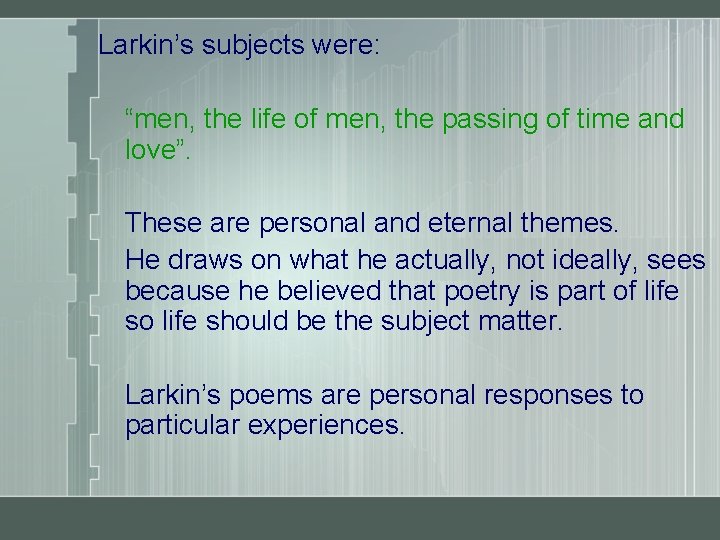 Larkin’s subjects were:

“men, the life of men, the passing of time and love”.

These are personal and eternal themes.

He draws on what he actually, not ideally, sees because he believed that poetry is part of life so life should be the subject matter.

Larkin’s poems are personal responses to particular experiences.